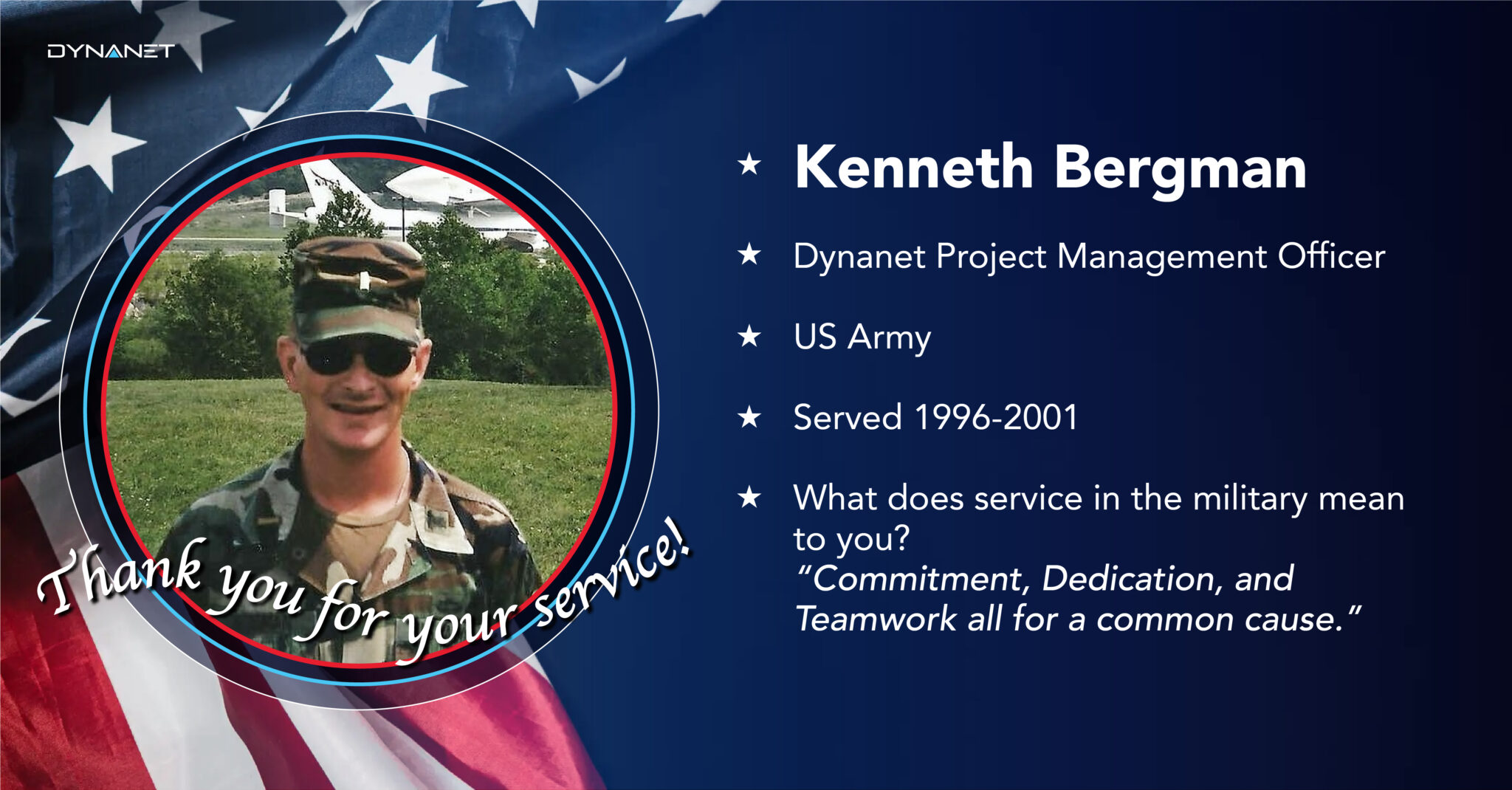 DYNANET

Thank you for your service!

★ Kenneth Bergman

★ Dynanet Project Management Officer

★ US Army

★ Served 1996-2001

★ What does service in the military mean to you?
"Commitment, Dedication, and Teamwork all for a common cause."